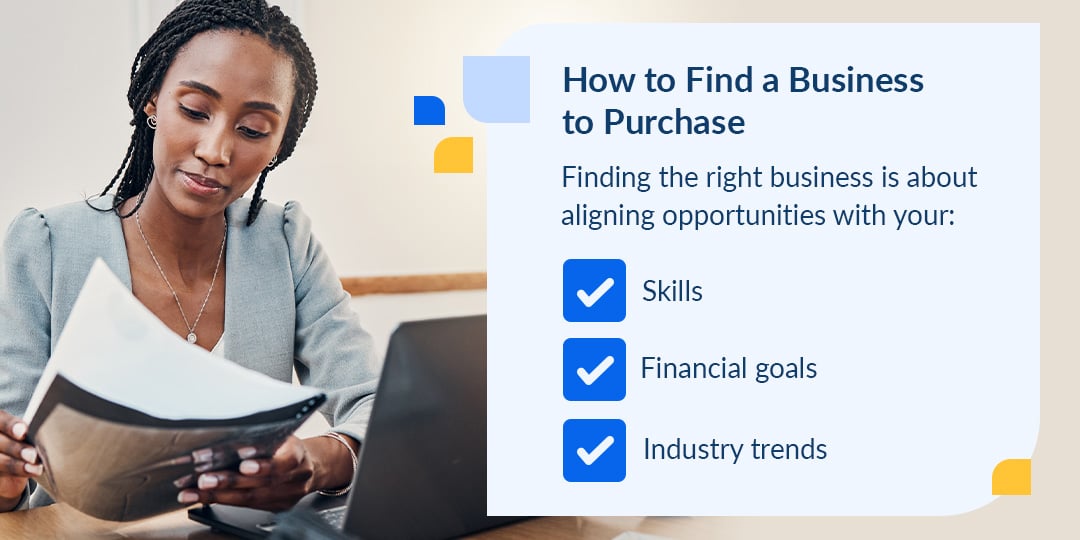 How to Find a Business to Purchase

Finding the right business is about aligning opportunities with your:

Skills

Financial goals

Industry trends